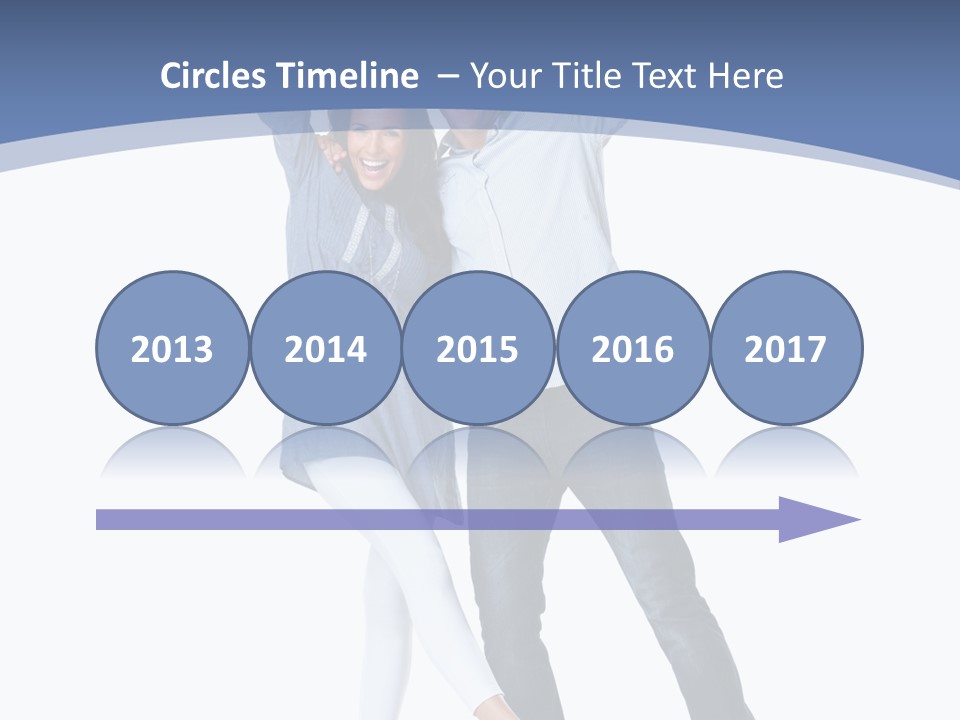 Circles Timeline – Your Title Text Here

2013

2014

2015

2016

2017